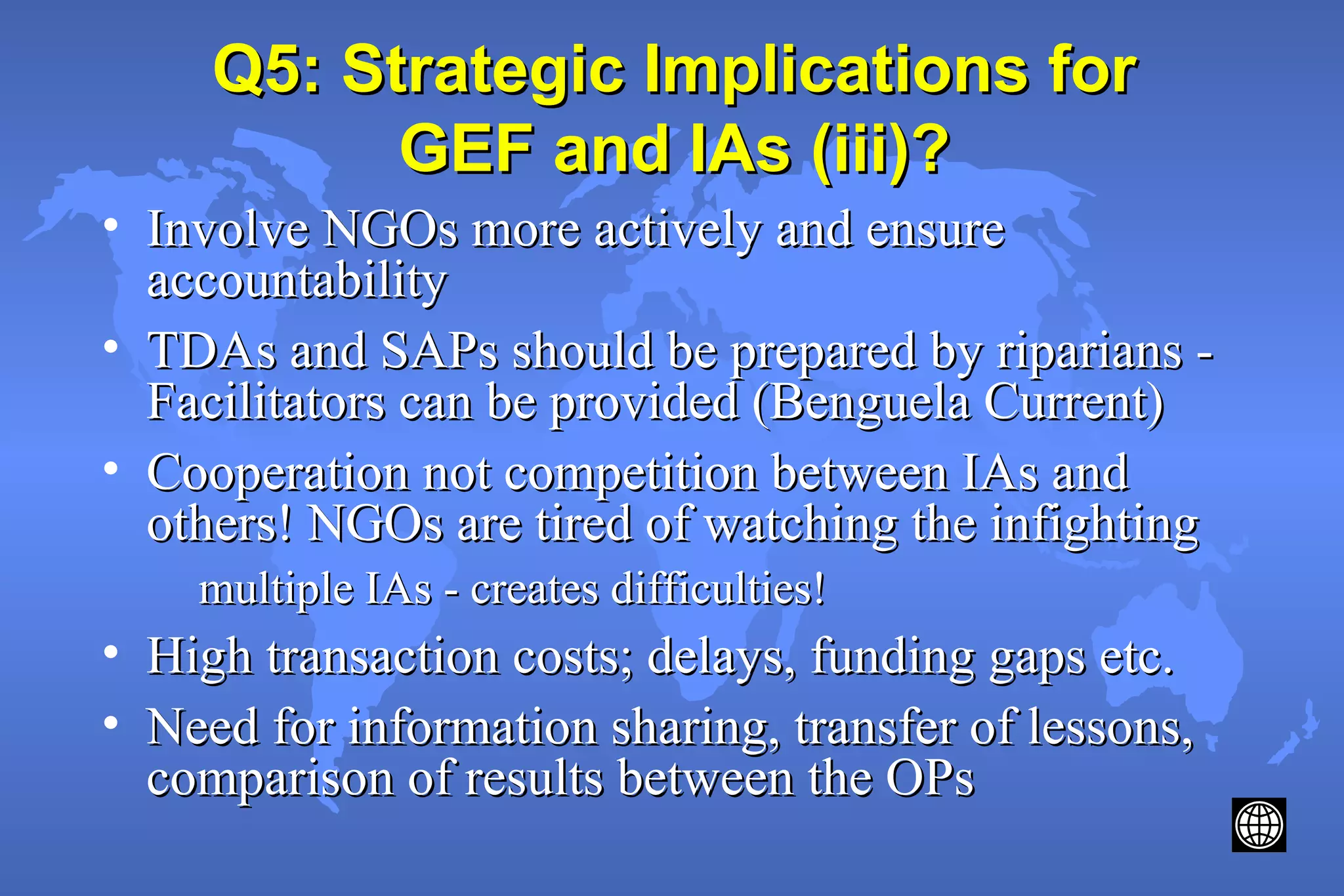 Q5: Strategic Implications for GEF and IAs (iii)?

• Involve NGOs more actively and ensure accountability

• TDAs and SAPs should be prepared by riparians - Facilitators can be provided (Benguela Current)

• Cooperation not competition between IAs and others! NGOs are tired of watching the infighting

multiple IAs - creates difficulties!

• High transaction costs; delays, funding gaps etc.

• Need for information sharing, transfer of lessons, comparison of results between the OPs